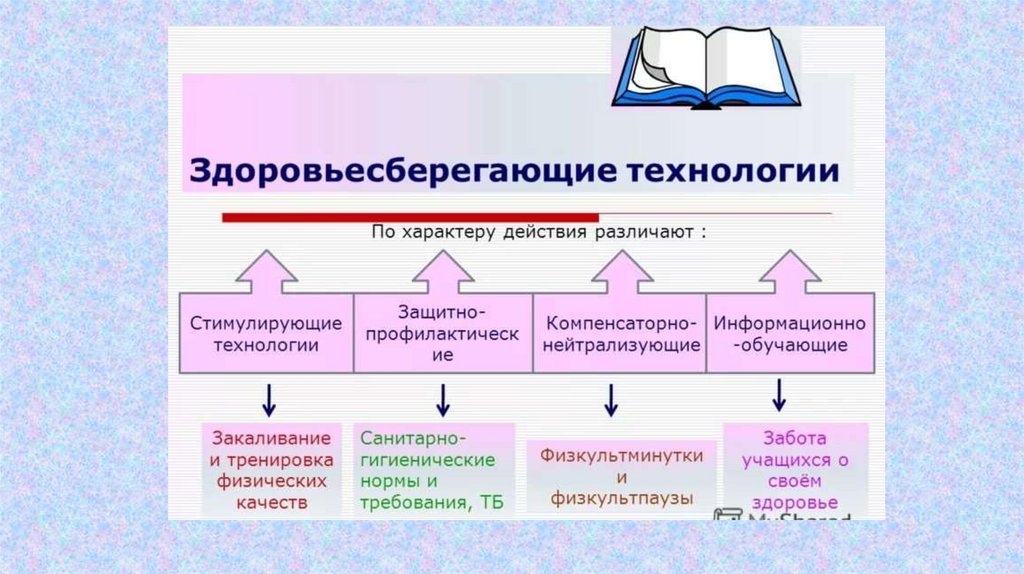 Здоровьесберегающие технологии

По характеру действия различают :

Стимулирующие технологии

Защитно-профилактические

Компенсаторно-нейтрализующие

Информационно-обучающие

Закаливание и тренировка физических качеств

Санитарно-гигиенические нормы и требования, ТБ

Физкультминутки и физкультпаузы

Забота учащихся о своём здоровье

MyShared